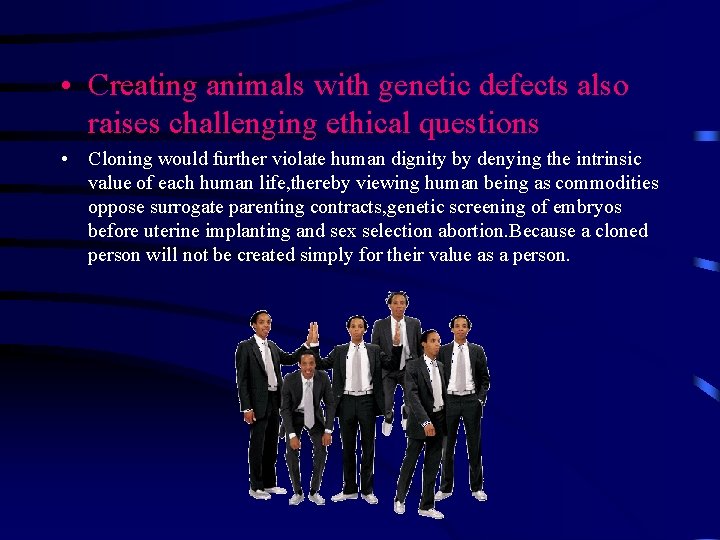 • Creating animals with genetic defects also raises challenging ethical questions

• Cloning would further violate human dignity by denying the intrinsic value of each human life,thereby viewing human being as commodities oppose surrogate parenting contracts,genetic screening of embryos before uterine implanting and sex selection abortion.Because a cloned person will not be created simply for their value as a person.